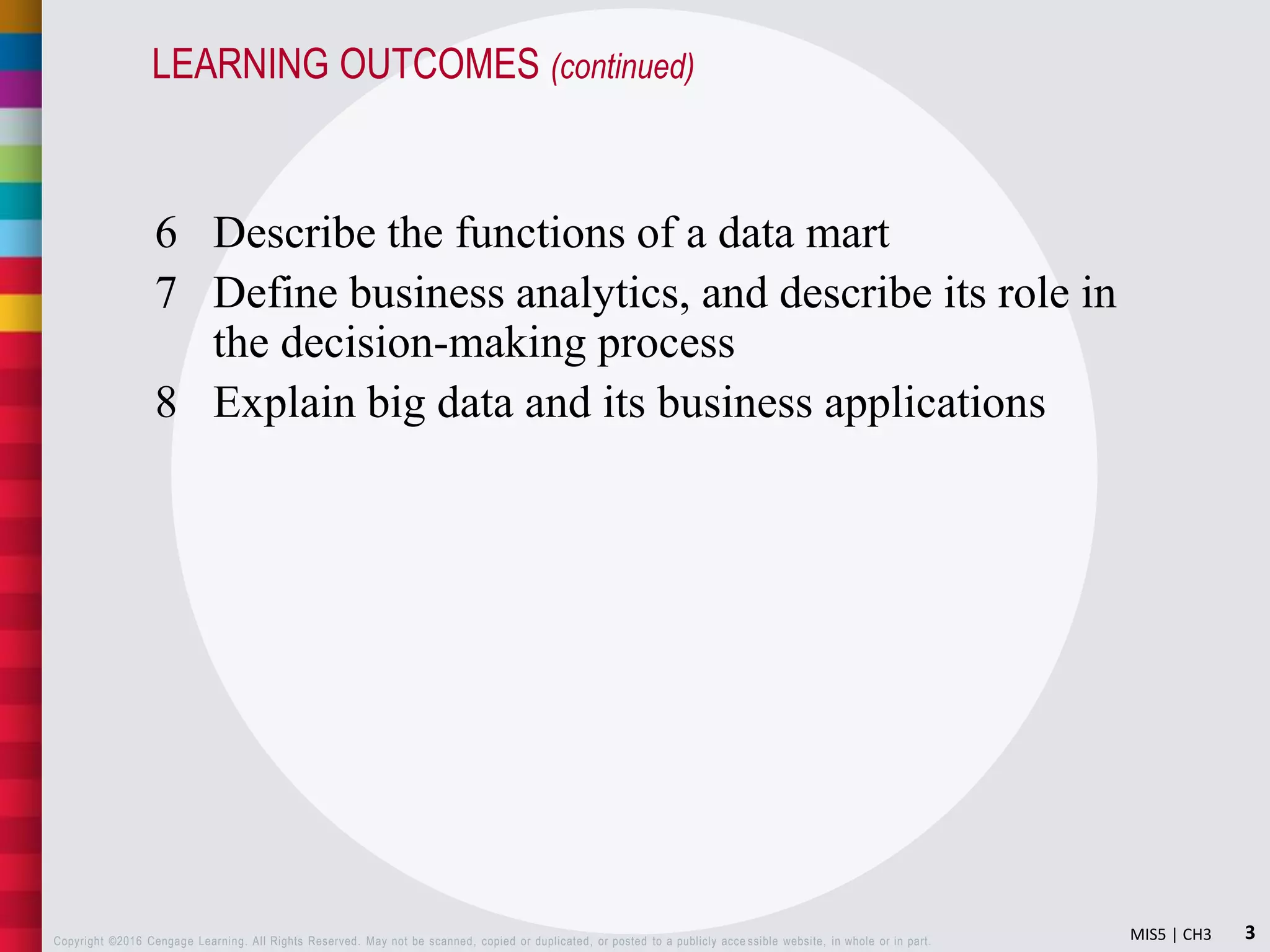 LEARNING OUTCOMES (continued)

6 Describe the functions of a data mart

7 Define business analytics, and describe its role in the decision-making process

8 Explain big data and its business applications

Copyright ©2016 Cengage Learning. All Rights Reserved. May not be scanned, copied or duplicated, or posted to a publicly accessible website, in whole or in part.

MIS5 | CH3 3